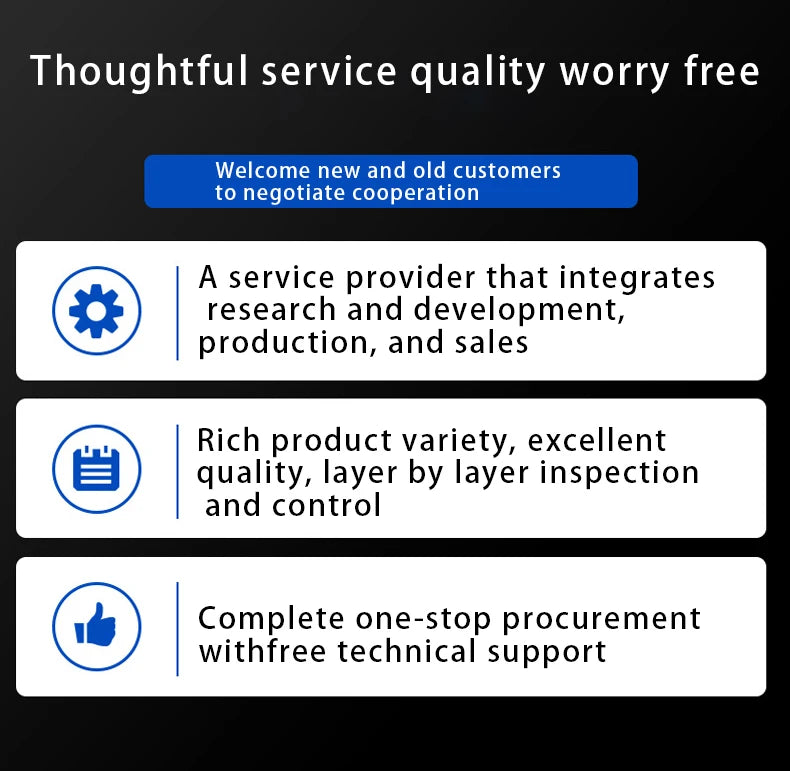 Thoughtful service quality worry free

Welcome new and old customers to negotiate cooperation

A service provider that integrates research and development, production, and sales

Rich product variety, excellent quality, layer by layer inspection and control

Complete one-stop procurement withfree technical support